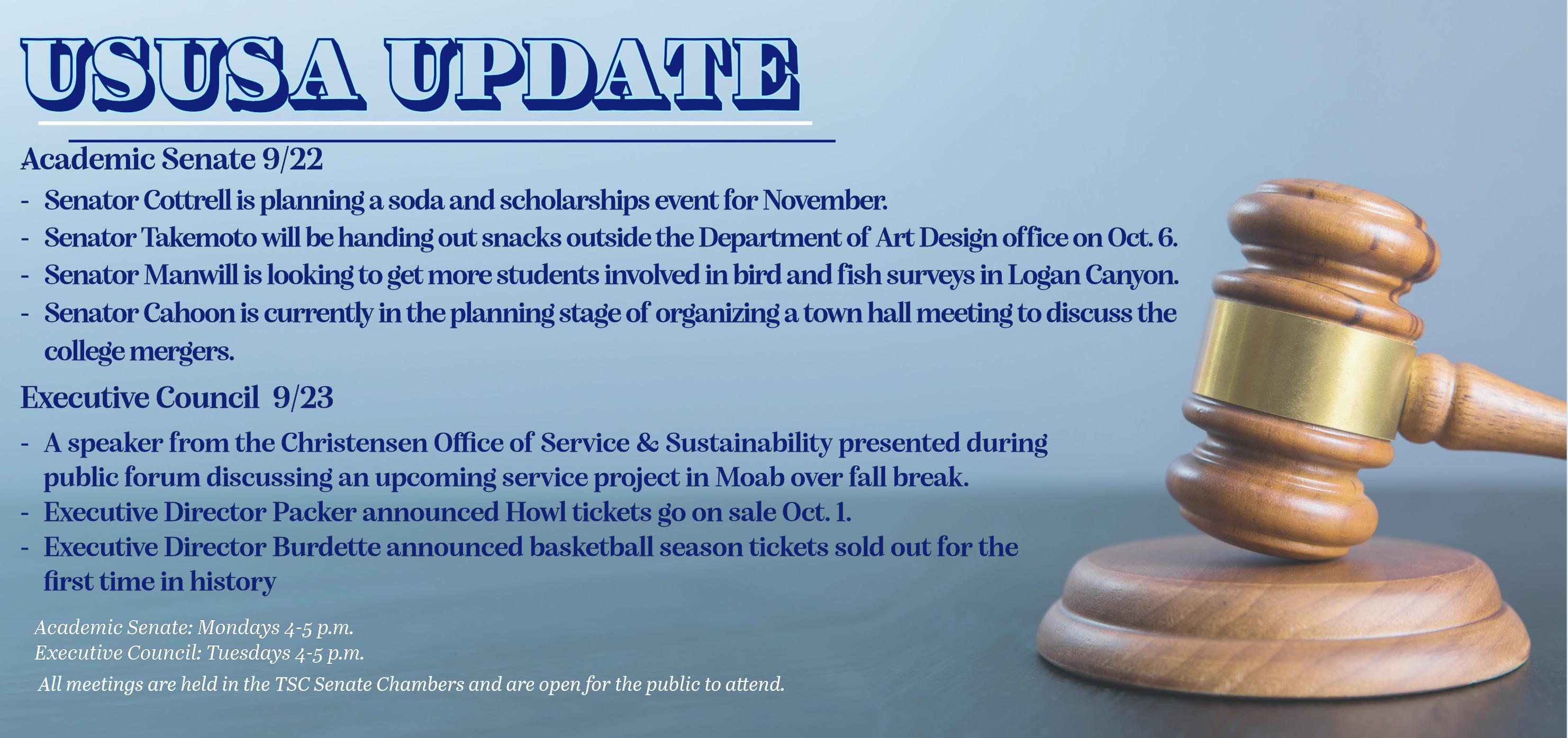 USUSA UPDATE

Academic Senate 9/22

- Senator Cottrell is planning a soda and scholarships event for November.
- Senator Takemoto will be handing out snacks outside the Department of Art Design office on Oct. 6.
- Senator Manwill is looking to get more students involved in bird and fish surveys in Logan Canyon.
- Senator Cahoon is currently in the planning stage of organizing a town hall meeting to discuss the college mergers.

Executive Council 9/23

- A speaker from the Christensen Office of Service & Sustainability presented during public forum discussing an upcoming service project in Moab over fall break.
- Executive Director Packer announced Howl tickets go on sale Oct. 1.
- Executive Director Burdette announced basketball season tickets sold out for the first time in history

Academic Senate: Mondays 4-5 p.m.
Executive Council: Tuesdays 4-5 p.m.
All meetings are held in the TSC Senate Chambers and are open for the public to attend.